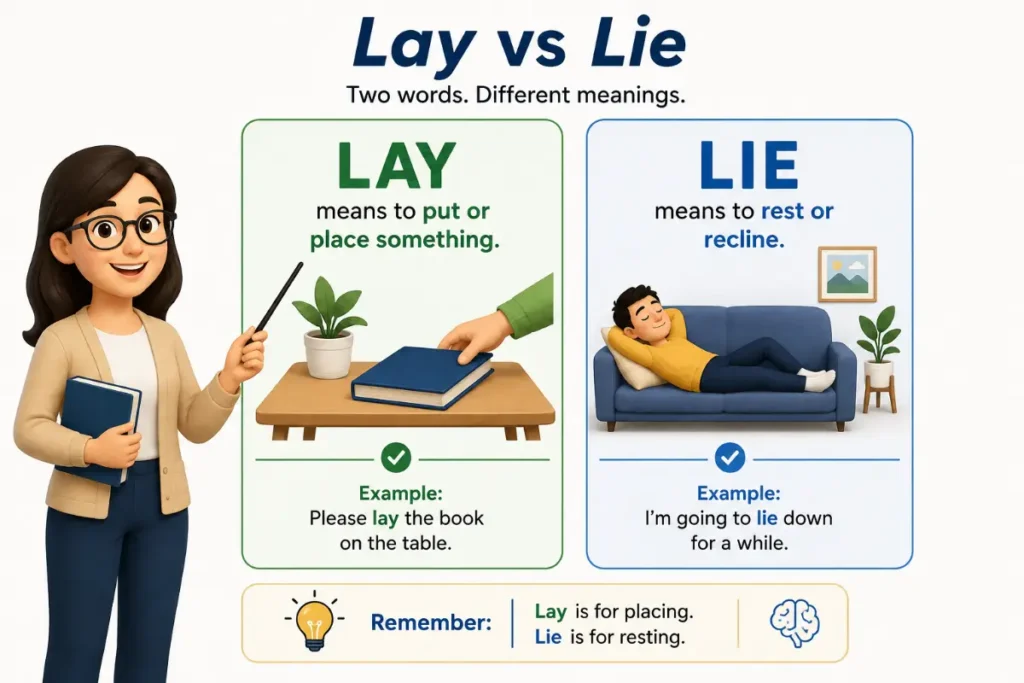 Lay vs Lie

Two words. Different meanings.

LAY

means to put or place something.

Example:
Please lay the book on the table.

LIE

means to rest or recline.

Example:
I'm going to lie down for a while.

Remember: Lay is for placing.
Lie is for resting.